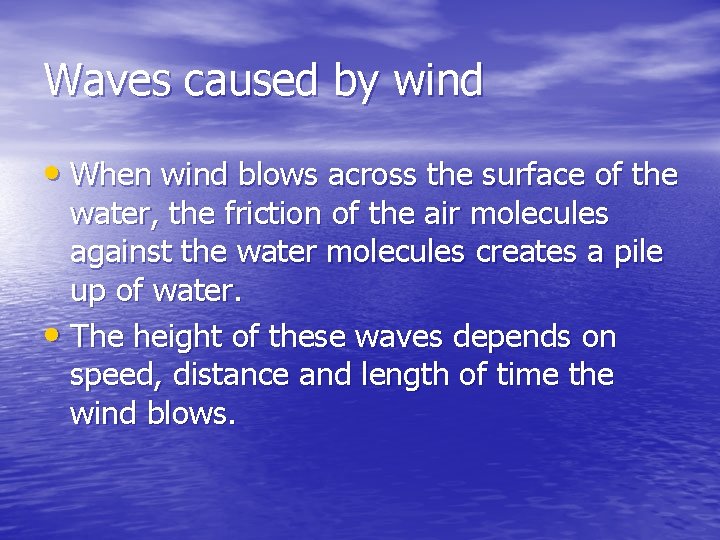 Waves caused by wind

• When wind blows across the surface of the water, the friction of the air molecules against the water molecules creates a pile up of water.
• The height of these waves depends on speed, distance and length of time the wind blows.